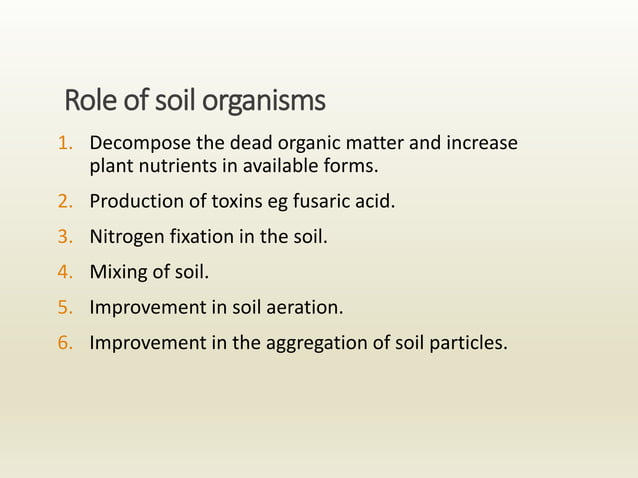 Role of soil organisms

1. Decompose the dead organic matter and increase plant nutrients in available forms.
2. Production of toxins eg fusaric acid.
3. Nitrogen fixation in the soil.
4. Mixing of soil.
5. Improvement in soil aeration.
6. Improvement in the aggregation of soil particles.